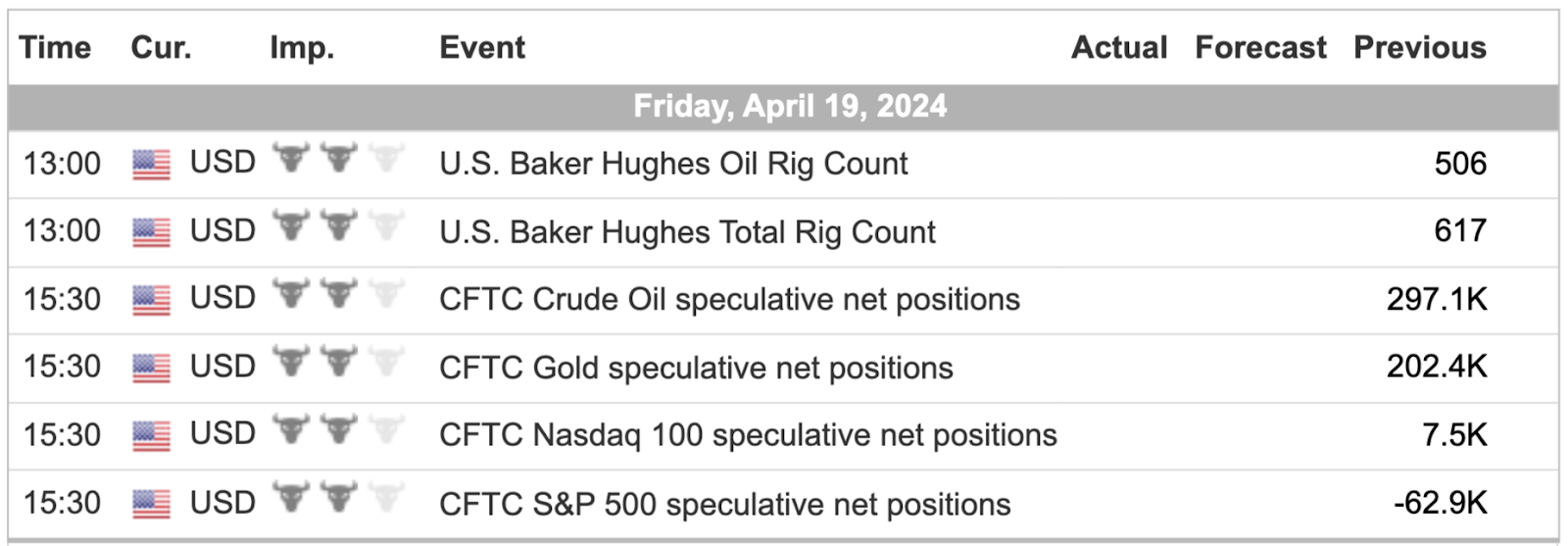 | Time | Cur. | Imp. | Event | Actual | Forecast | Previous |
|---|---|---|---|---|---|---|
| Friday, April 19, 2024 | | | | | | |
| 13:00 | USD | | U.S. Baker Hughes Oil Rig Count | | | 506 |
| 13:00 | USD | | U.S. Baker Hughes Total Rig Count | | | 617 |
| 15:30 | USD | | CFTC Crude Oil speculative net positions | | | 297.1K |
| 15:30 | USD | | CFTC Gold speculative net positions | | | 202.4K |
| 15:30 | USD | | CFTC Nasdaq 100 speculative net positions | | | 7.5K |
| 15:30 | USD | | CFTC S&P 500 speculative net positions | | | -62.9K |